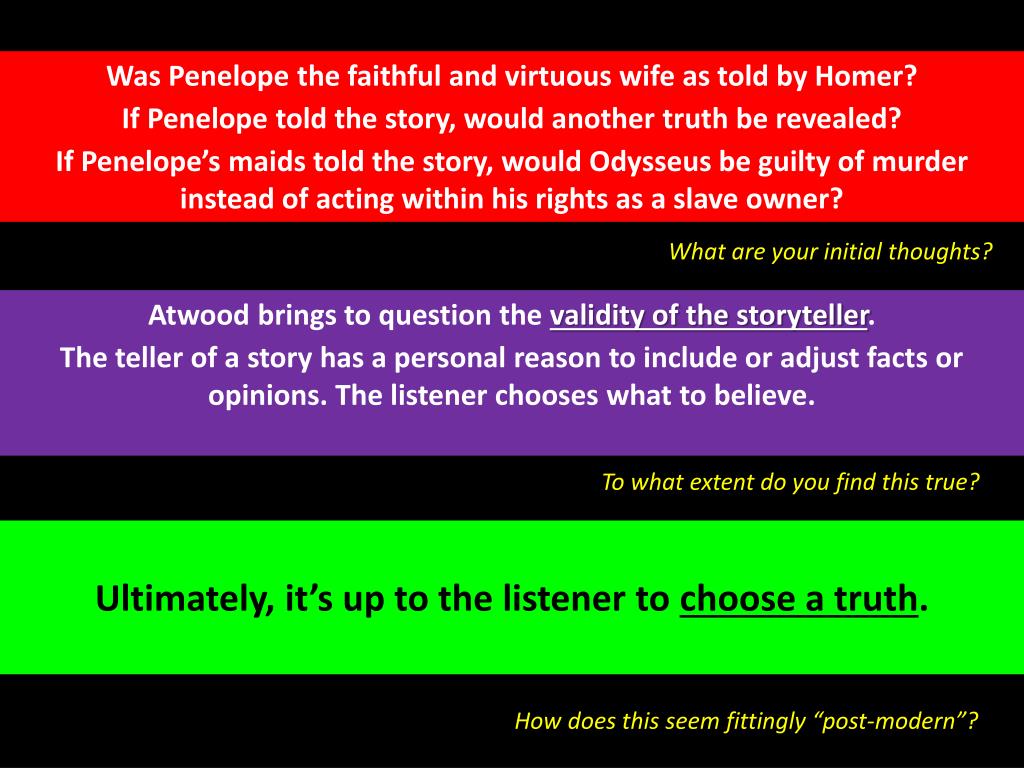 Was Penelope the faithful and virtuous wife as told by Homer?
If Penelope told the story, would another truth be revealed?
If Penelope's maids told the story, would Odysseus be guilty of murder instead of acting within his rights as a slave owner?

What are your initial thoughts?

Atwood brings to question the validity of the storyteller.
The teller of a story has a personal reason to include or adjust facts or opinions. The listener chooses what to believe.

To what extent do you find this true?

Ultimately, it's up to the listener to choose a truth.

How does this seem fittingly "post-modern"?